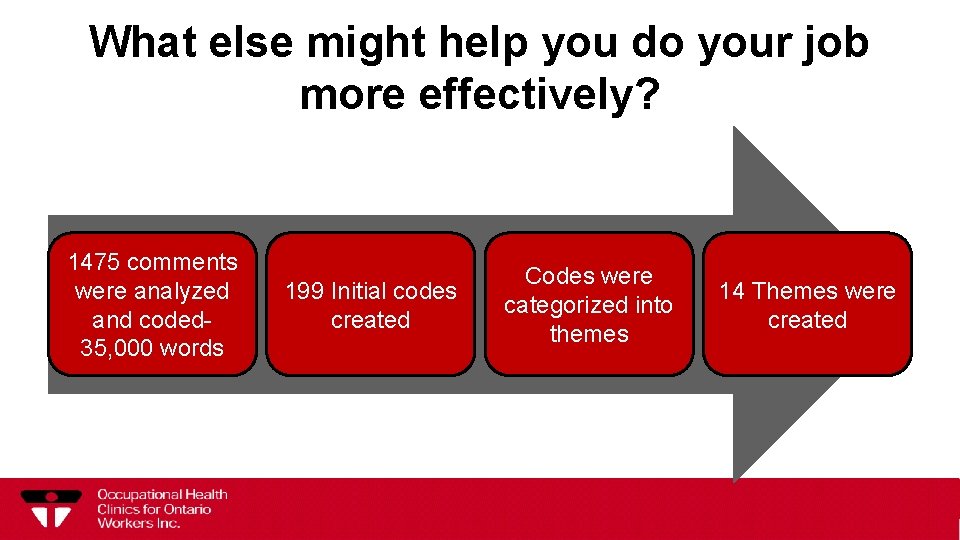 What else might help you do your job more effectively?

1475 comments were analyzed and coded- 35,000 words

199 Initial codes created

Codes were categorized into themes

14 Themes were created

Occupational Health Clinics for Ontario Workers Inc.